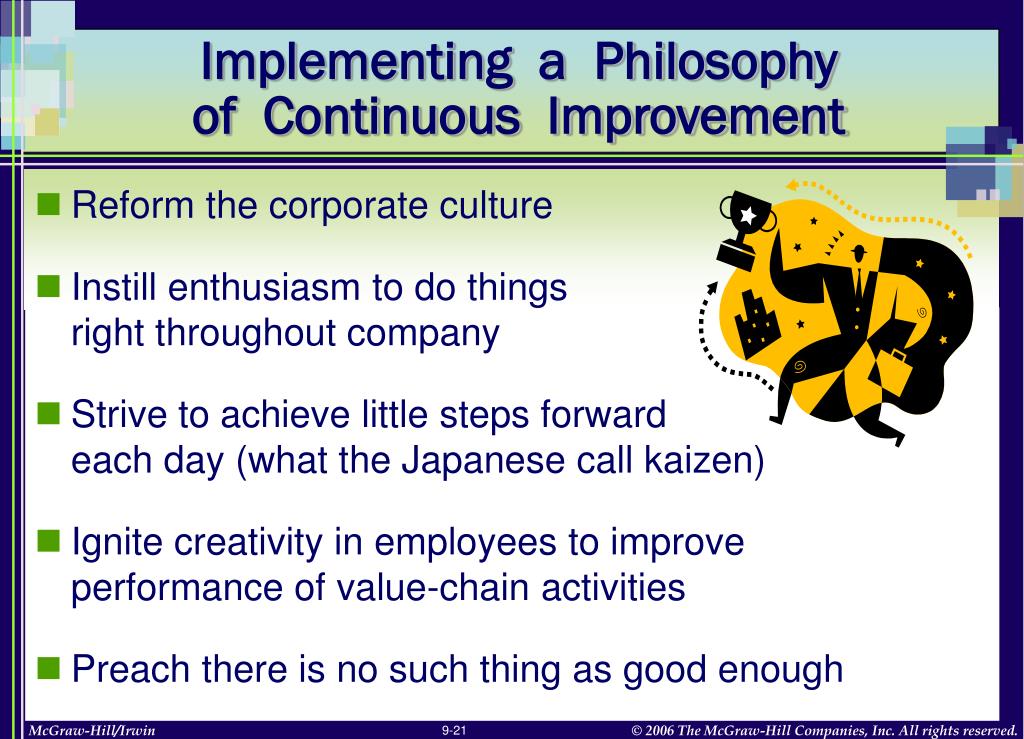 Implementing a Philosophy of Continuous Improvement

■ Reform the corporate culture

■ Instill enthusiasm to do things right throughout company

■ Strive to achieve little steps forward each day (what the Japanese call kaizen)

■ Ignite creativity in employees to improve performance of value-chain activities

■ Preach there is no such thing as good enough

McGraw-Hill/Irwin 9-21 © 2006 The McGraw-Hill Companies, Inc. All rights reserved.